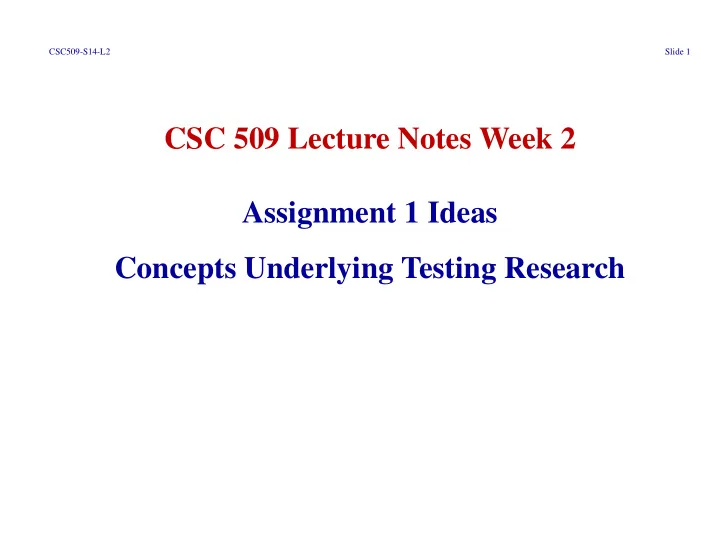 CSC509-S14-L2

Slide 1

CSC 509 Lecture Notes Week 2

Assignment 1 Ideas

Concepts Underlying Testing Research